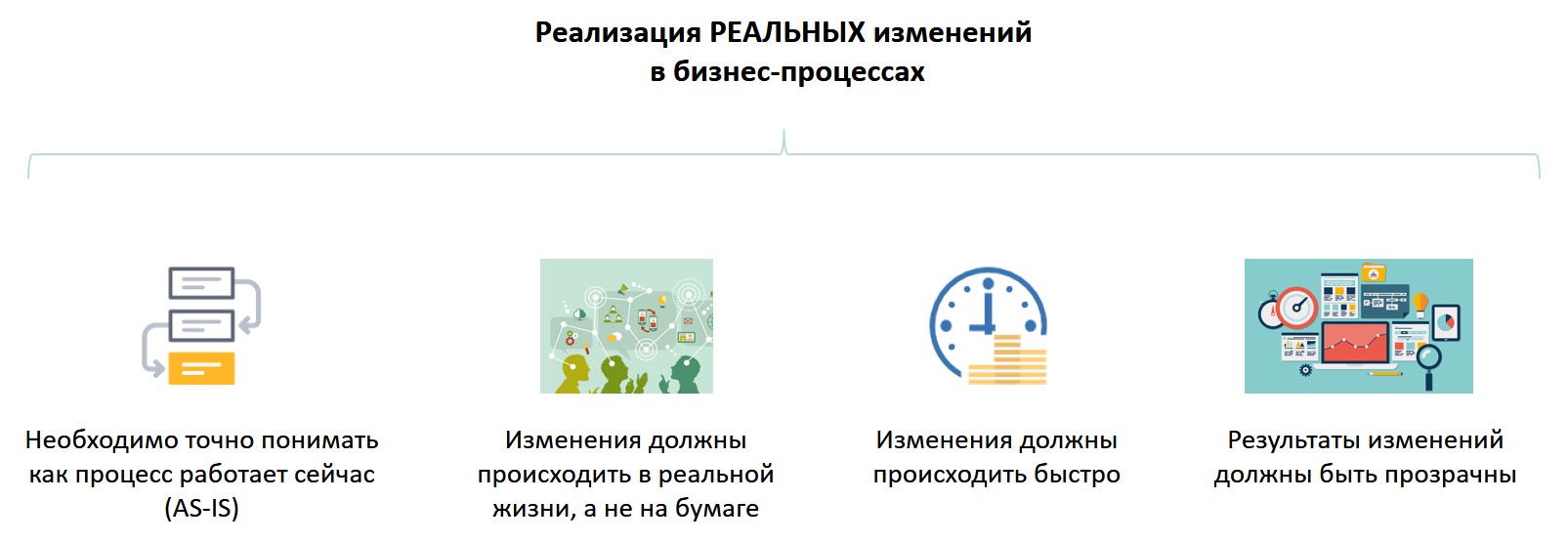 Реализация РЕАЛЬНЫХ изменений в бизнес-процессах

Необходимо точно понимать как процесс работает сейчас (AS-IS)

Изменения должны происходить в реальной жизни, а не на бумаге

Изменения должны происходить быстро

Результаты изменений должны быть прозрачны